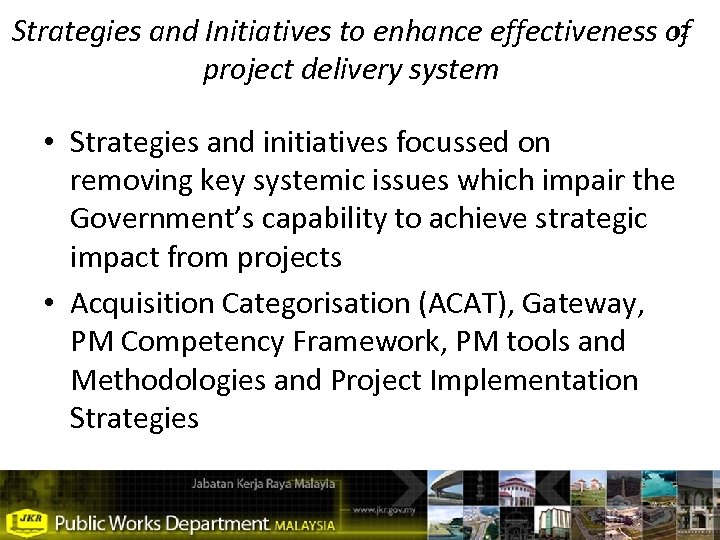 Strategies and Initiatives to enhance effectiveness of project delivery system

• Strategies and initiatives focussed on removing key systemic issues which impair the Government's capability to achieve strategic impact from projects

• Acquisition Categorisation (ACAT), Gateway, PM Competency Framework, PM tools and Methodologies and Project Implementation Strategies

Jabatan Kerja Raya Malaysia
www.jkr.gov.my
JKR
Public Works Department MALAYSIA